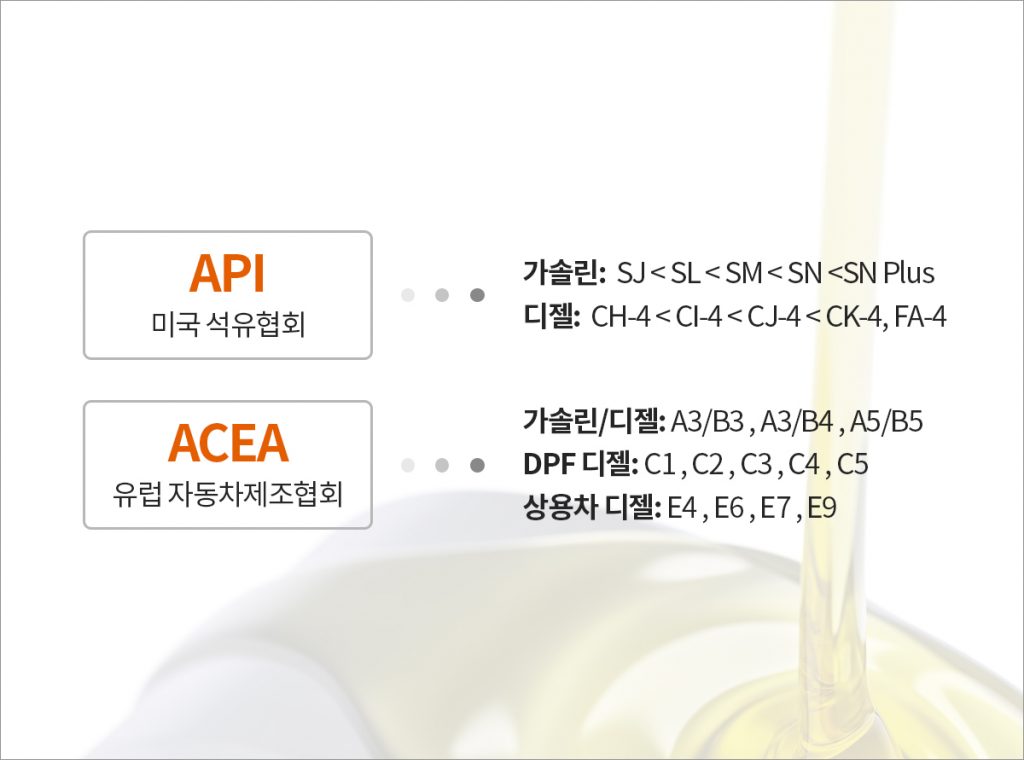 API
미국 석유협회

가솔린: SJ < SL < SM < SN <SN Plus
디젤: CH-4 < CI-4 < CJ-4 < CK-4, FA-4

ACEA
유럽 자동차제조협회

가솔린/디젤: A3/B3 , A3/B4 , A5/B5
DPF 디젤: C1 , C2 , C3 , C4 , C5
상용차 디젤: E4 , E6 , E7 , E9